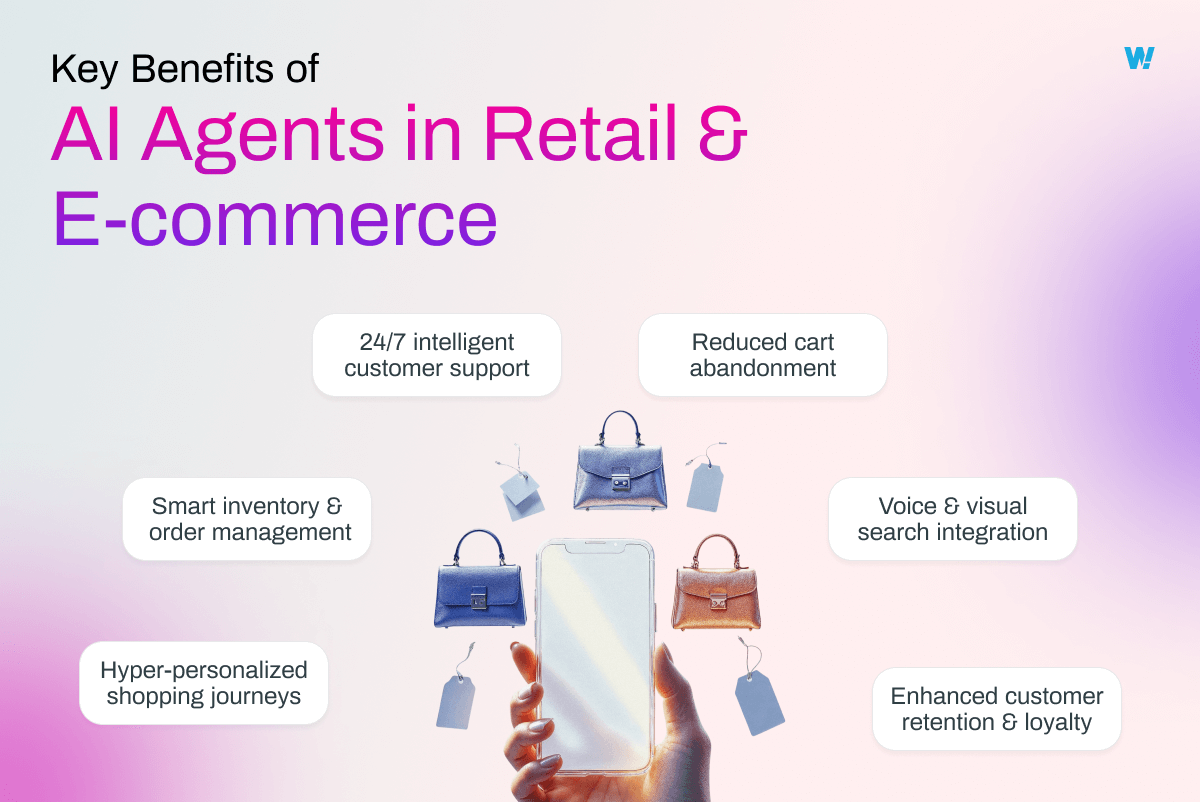 Key Benefits of
AI Agents in Retail & E-commerce

W!

24/7 intelligent customer support

Reduced cart abandonment

Smart inventory & order management

Voice & visual search integration

Hyper-personalized shopping journeys

Enhanced customer retention & loyalty